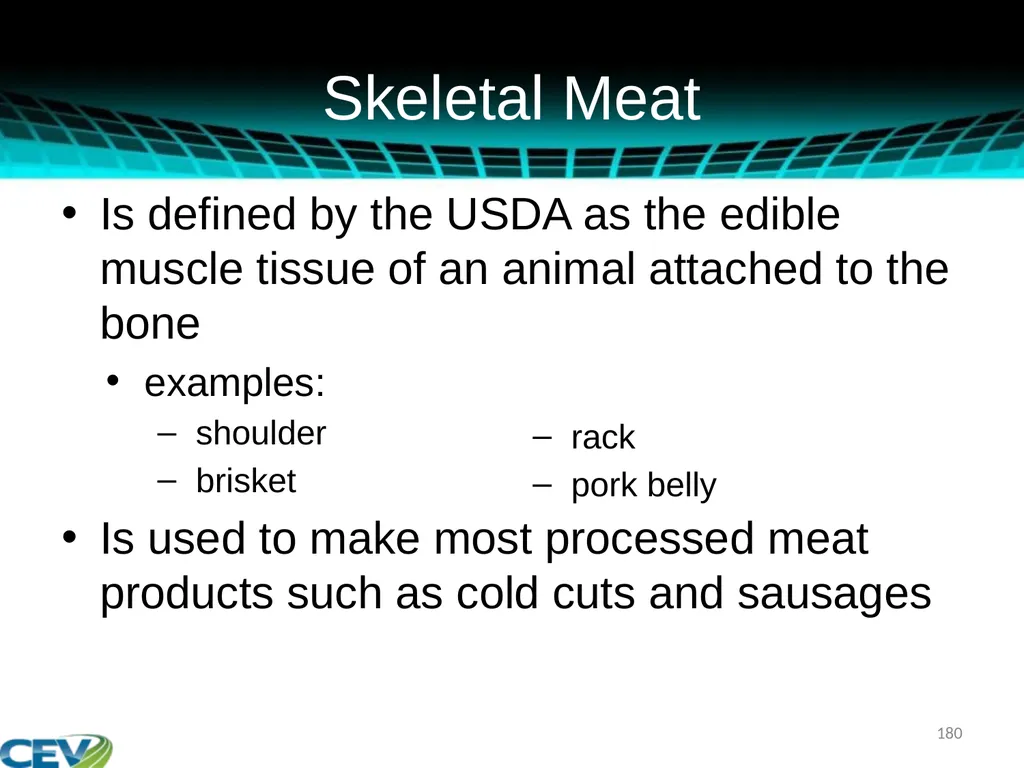 Skeletal Meat

• Is defined by the USDA as the edible muscle tissue of an animal attached to the bone

• examples:

– shoulder

– brisket

– rack

– pork belly

• Is used to make most processed meat products such as cold cuts and sausages

180

CEV